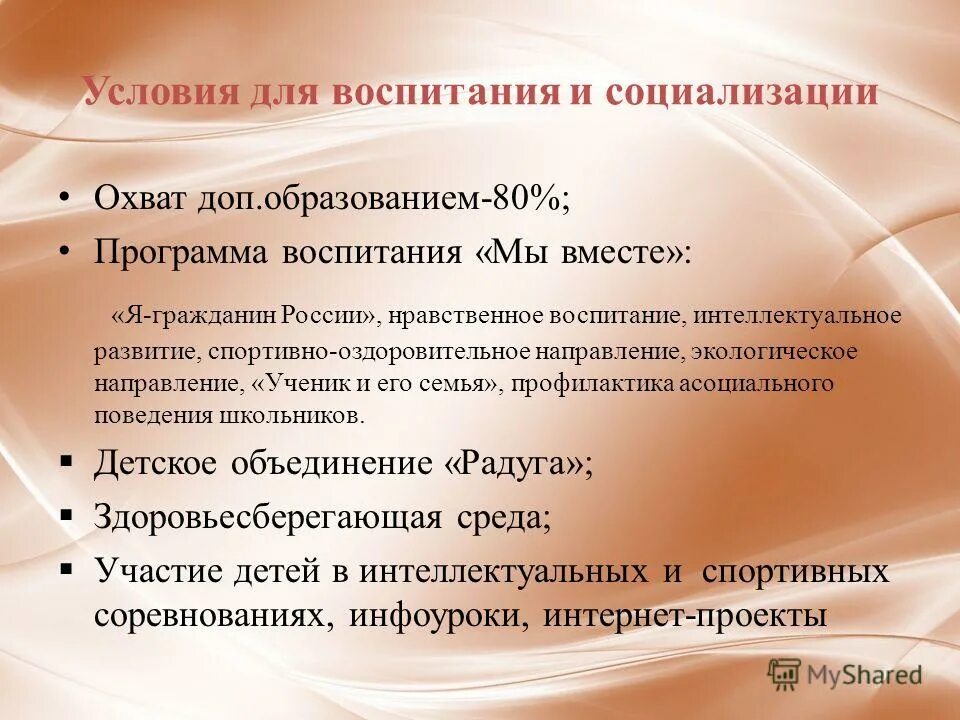 Условия для воспитания и социализации

• Охват доп.образованием-80%;
• Программа воспитания «Мы вместе»:

«Я-гражданин России», нравственное воспитание, интеллектуальное развитие, спортивно-оздоровительное направление, экологическое направление, «Ученик и его семья», профилактика асоциального поведения школьников.

▪ Детское объединение «Радуга»;
▪ Здоровьесберегающая среда;
▪ Участие детей в интеллектуальных и спортивных соревнованиях, инфоуроки, интернет-проекты

MyShared